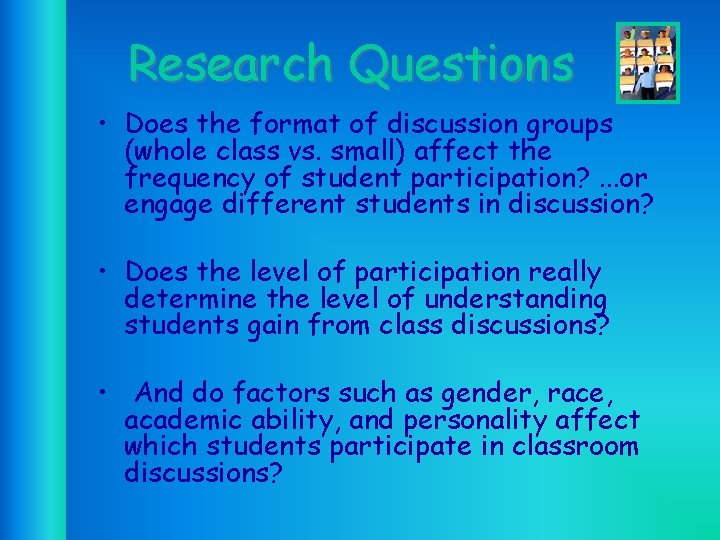 Research Questions

• Does the format of discussion groups (whole class vs. small) affect the frequency of student participation? ...or engage different students in discussion?

• Does the level of participation really determine the level of understanding students gain from class discussions?

• And do factors such as gender, race, academic ability, and personality affect which students participate in classroom discussions?